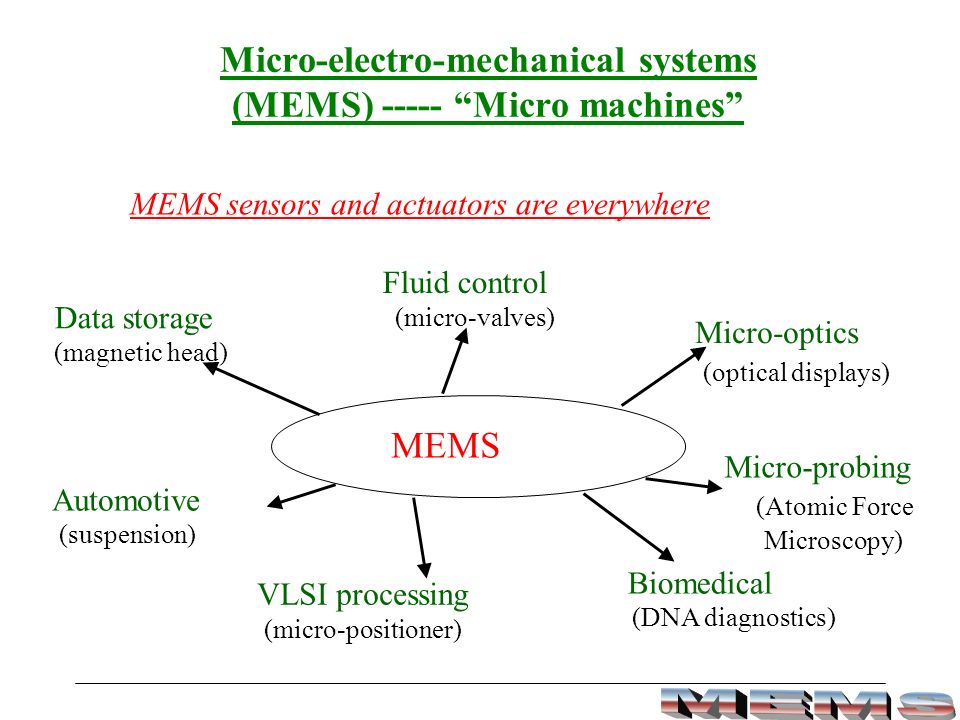 Micro-electro-mechanical systems (MEMS) ----- “Micro machines”

MEMS sensors and actuators are everywhere

Fluid control
(micro-valves)

Data storage
(magnetic head)

Micro-optics
(optical displays)

MEMS

Micro-probing
(Atomic Force Microscopy)

Automotive
(suspension)

VLSI processing
(micro-positioner)

Biomedical
(DNA diagnostics)

MEMS